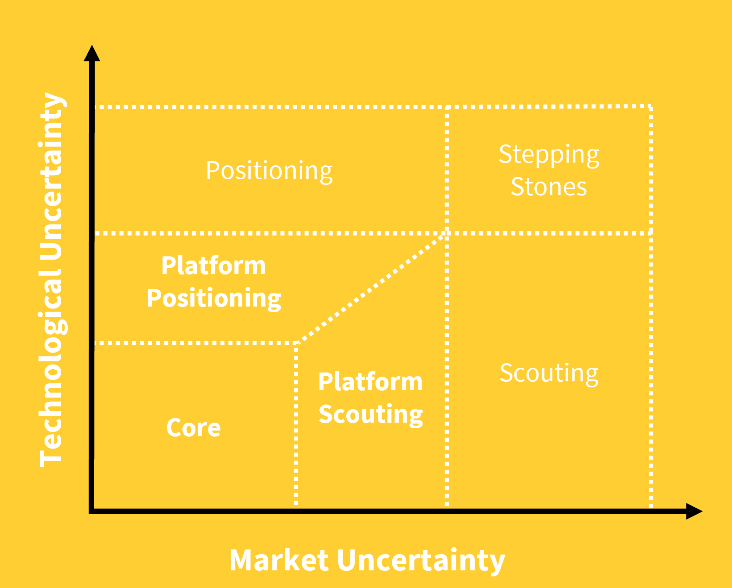 Technological Uncertainty

Positioning

Stepping Stones

Platform Positioning

Core

Platform Scouting

Scouting

Market Uncertainty